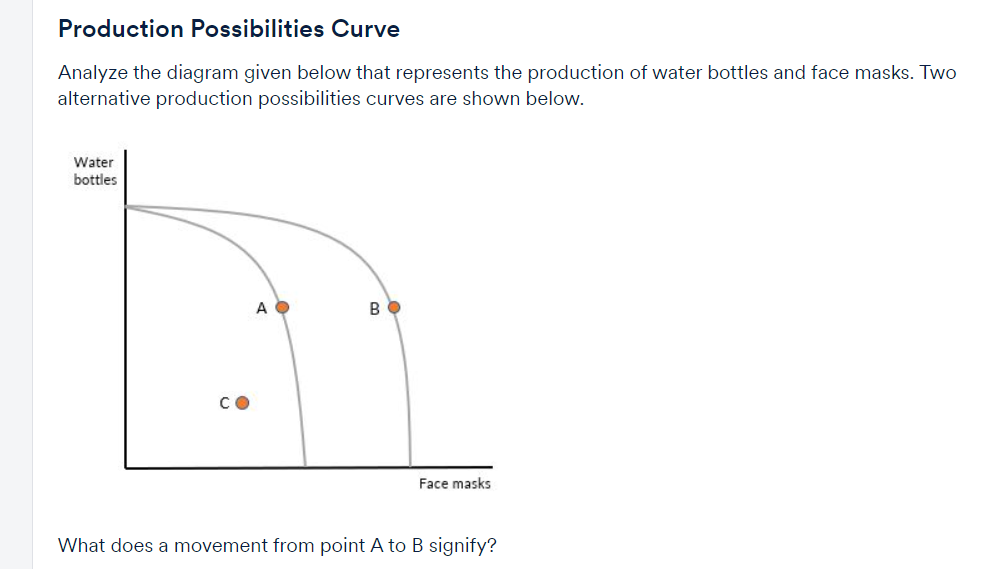 Production Possibilities Curve

Analyze the diagram given below that represents the production of water bottles and face masks. Two alternative production possibilities curves are shown below.

Water bottles

A

B

C

Face masks

What does a movement from point A to B signify?